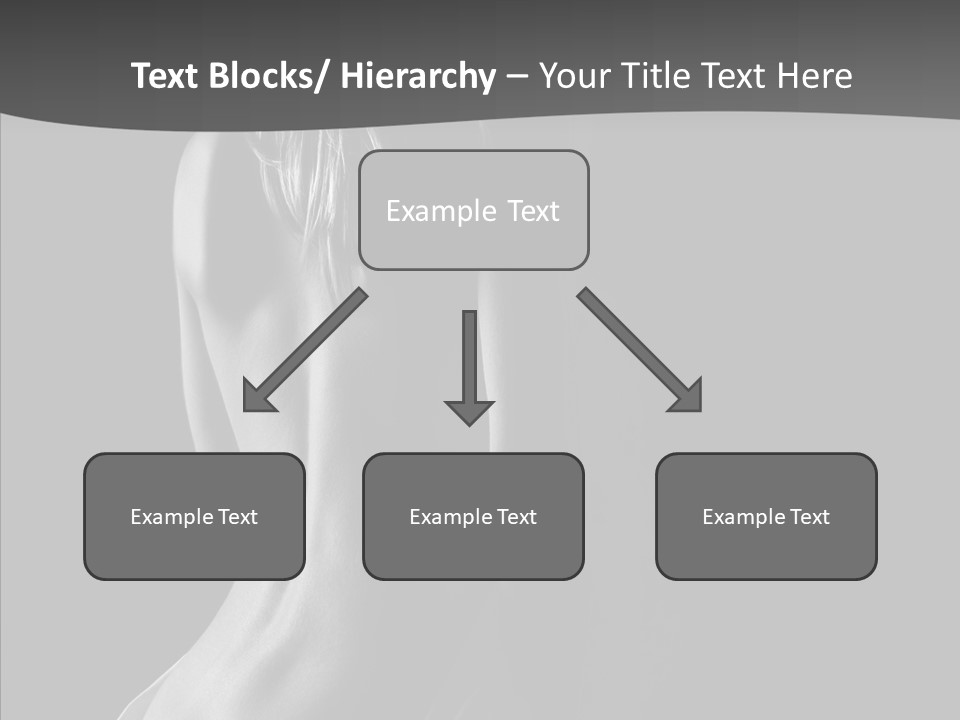 Text Blocks/ Hierarchy – Your Title Text Here

Example Text

Example Text

Example Text

Example Text